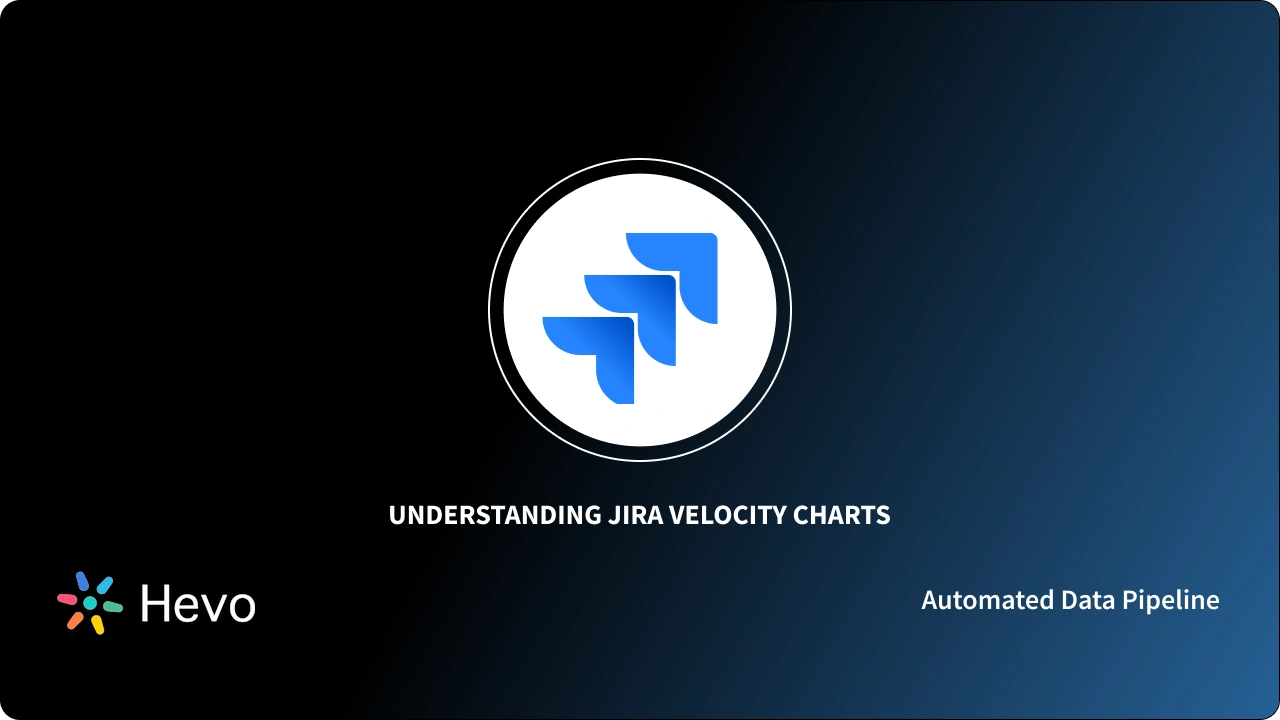 UNDERSTANDING JIRA VELOCITY CHARTS

Hevo

Automated Data Pipeline